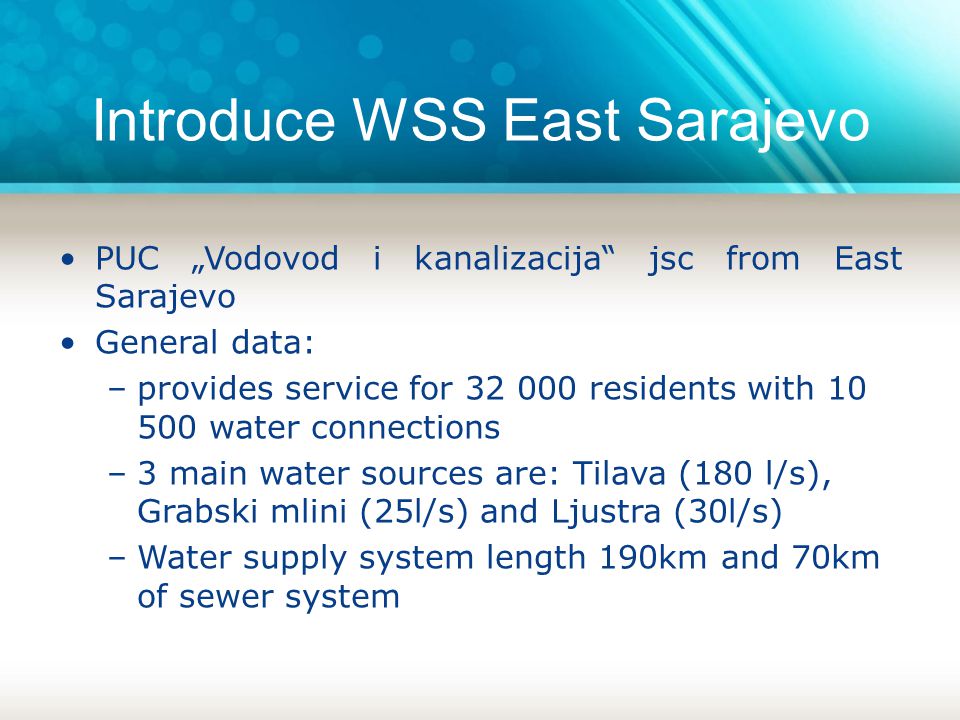 Introduce WSS East Sarajevo

• PUC „Vodovod i kanalizacija“ jsc from East Sarajevo
• General data:
– provides service for 32 000 residents with 10 500 water connections
– 3 main water sources are: Tilava (180 l/s), Grabski mlini (25l/s) and Ljustra (30l/s)
– Water supply system length 190km and 70km of sewer system